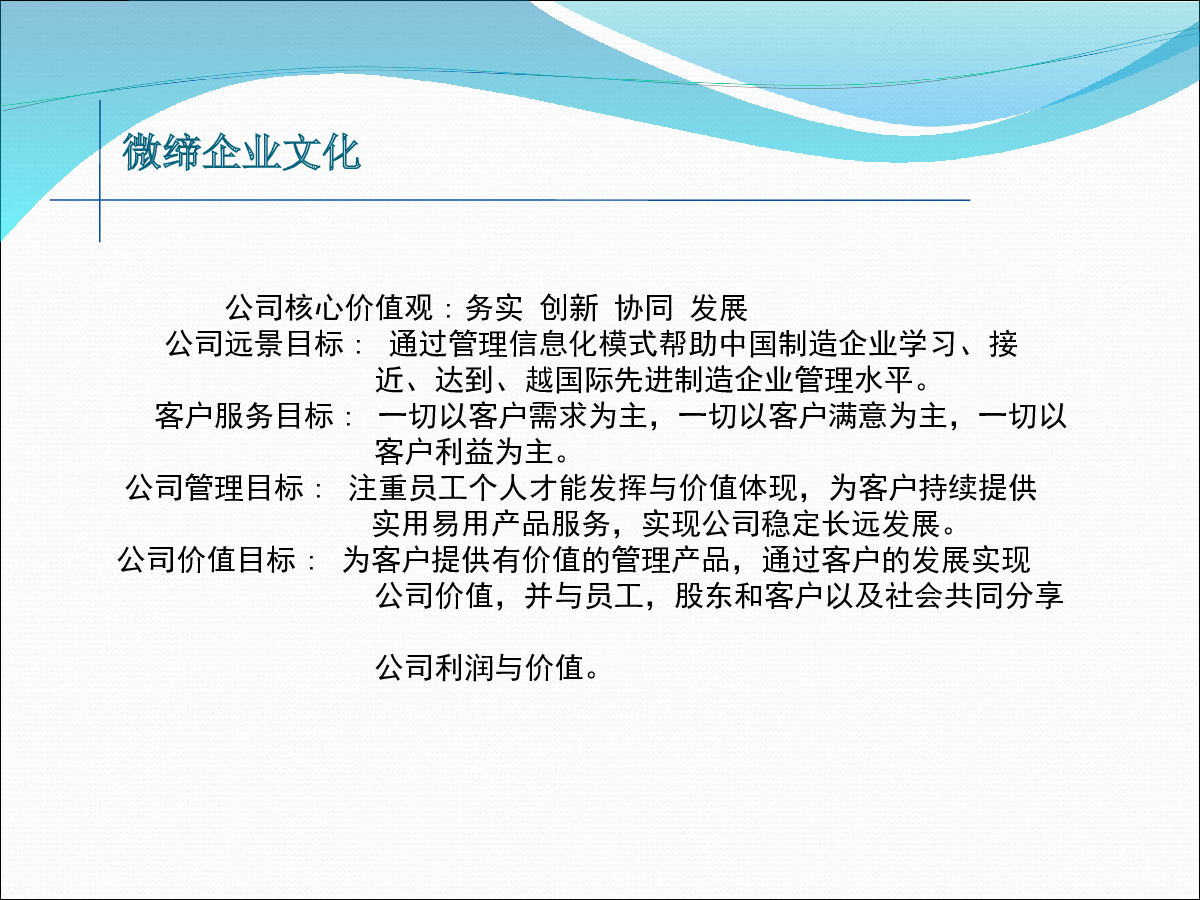 微缔企业文化

公司核心价值观：务实 创新 协同 发展

公司远景目标： 通过管理信息化模式帮助中国制造企业学习、接近、达到、越国际先进制造企业管理水平。

客户服务目标： 一切以客户需求为主，一切以客户满意为主，一切以客户利益为主。

公司管理目标： 注重员工个人才能发挥与价值体现，为客户持续提供实用易用产品服务，实现公司稳定长远发展。

公司价值目标： 为客户提供有价值的管理产品，通过客户的发展实现公司价值，并与员工，股东和客户以及社会共同分享

公司利润与价值。